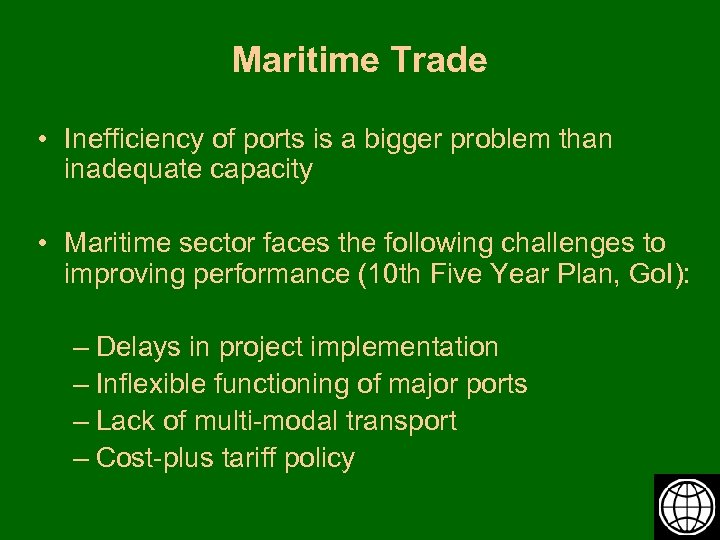 Maritime Trade

• Inefficiency of ports is a bigger problem than inadequate capacity

• Maritime sector faces the following challenges to improving performance (10th Five Year Plan, GoI):

– Delays in project implementation
– Inflexible functioning of major ports
– Lack of multi-modal transport
– Cost-plus tariff policy